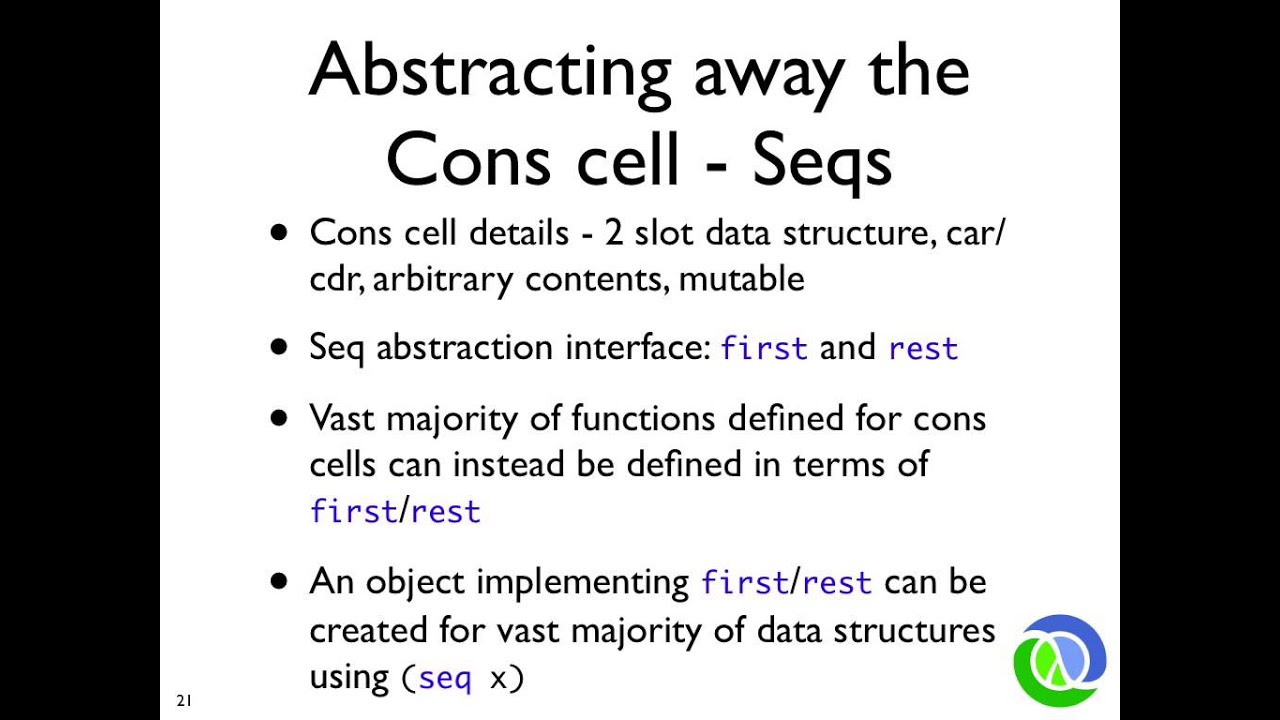 Abstracting away the Cons cell - Seqs

• Cons cell details - 2 slot data structure, car/cdr, arbitrary contents, mutable

• Seq abstraction interface: first and rest

• Vast majority of functions defined for cons cells can instead be defined in terms of first/rest

• An object implementing first/rest can be created for vast majority of data structures using (seq x)

21